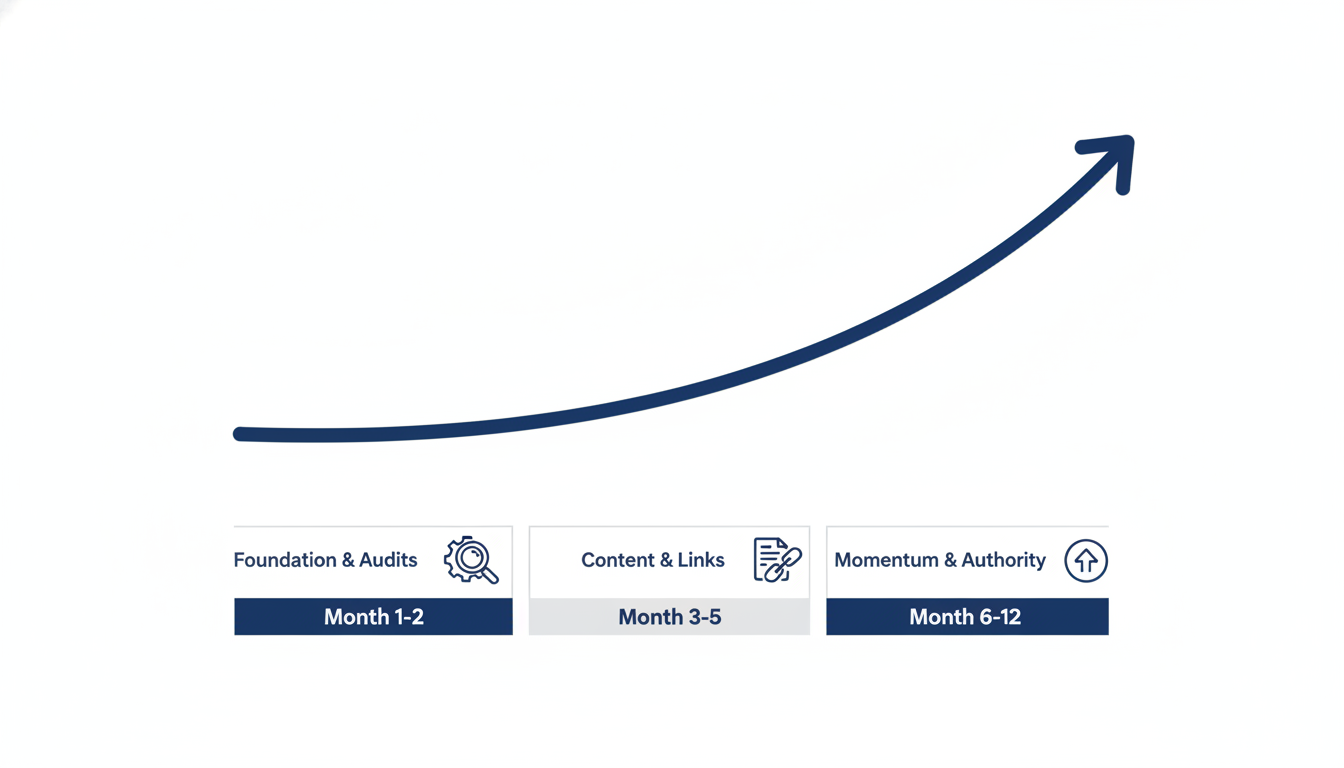 Foundation & Audits
Month 1-2

Content & Links
Month 3-5

Momentum & Authority
Month 6-12